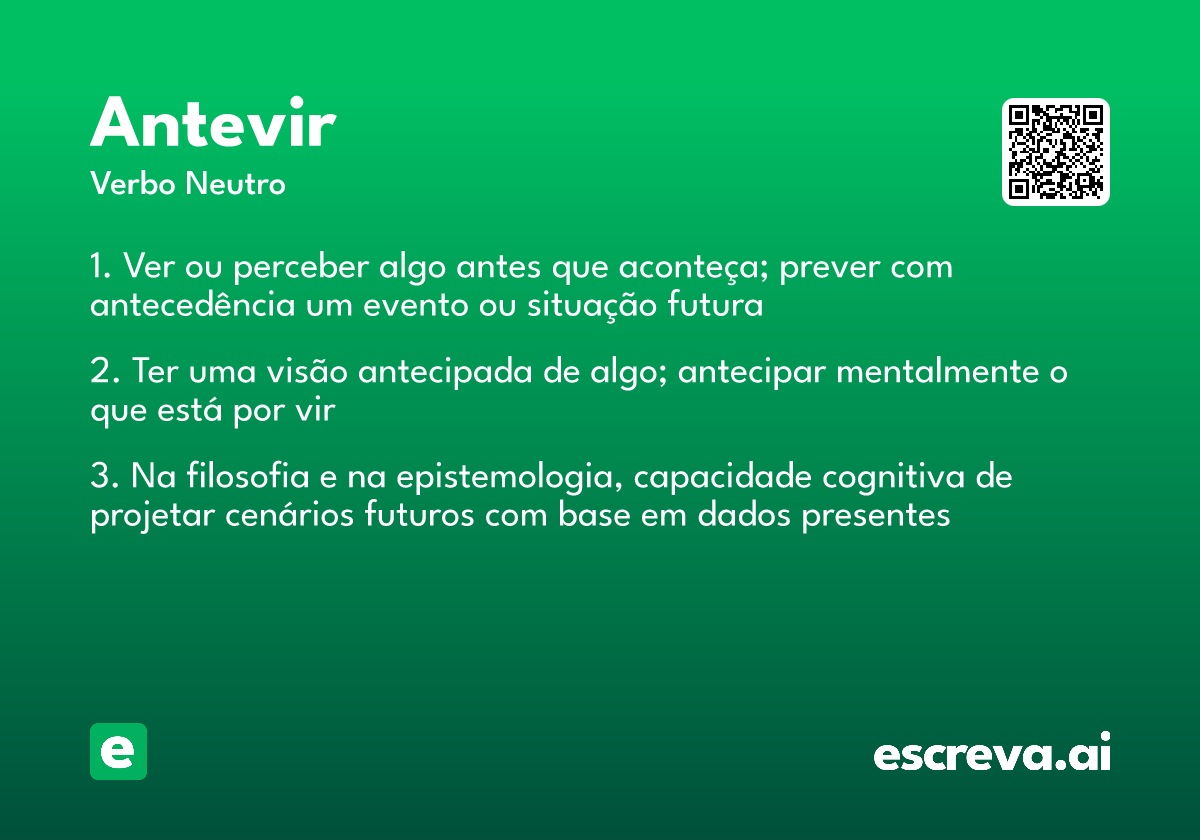 Antevir

Verbo Neutro

1. Ver ou perceber algo antes que aconteça; prever com antecedência um evento ou situação futura

2. Ter uma visão antecipada de algo; antecipar mentalmente o que está por vir

3. Na filosofia e na epistemologia, capacidade cognitiva de projetar cenários futuros com base em dados presentes

e

escreva.ai